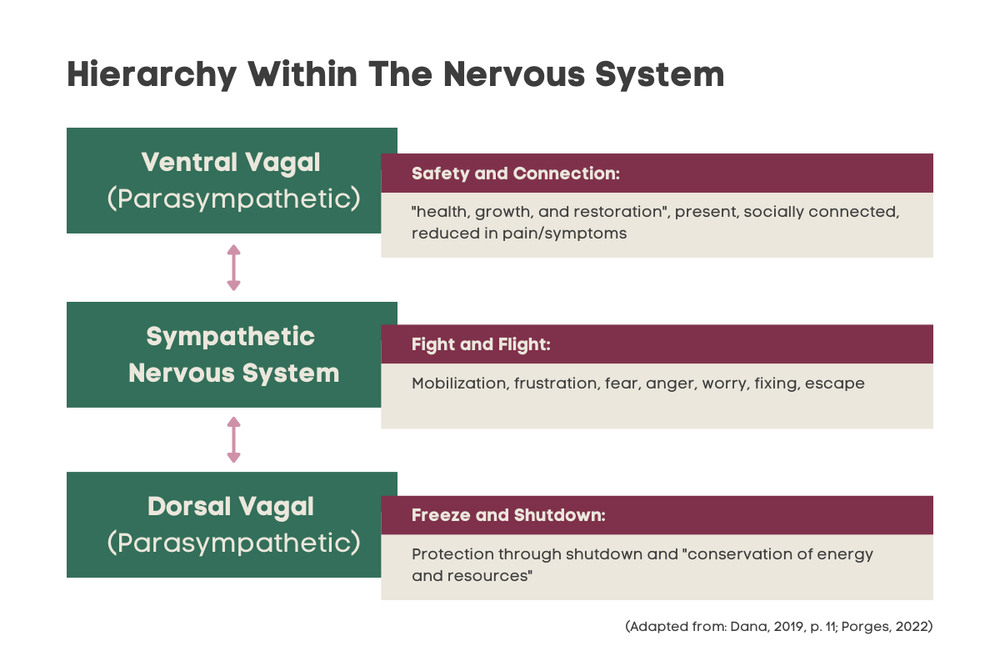 Hierarchy Within The Nervous System

Ventral Vagal
(Parasympathetic)

Safety and Connection:

"health, growth, and restoration", present, socially connected, reduced in pain/symptoms

Sympathetic Nervous System

Fight and Flight:

Mobilization, frustration, fear, anger, worry, fixing, escape

Dorsal Vagal
(Parasympathetic)

Freeze and Shutdown:

Protection through shutdown and "conservation of energy and resources"

(Adapted from: Dana, 2019, p. 11; Porges, 2022)